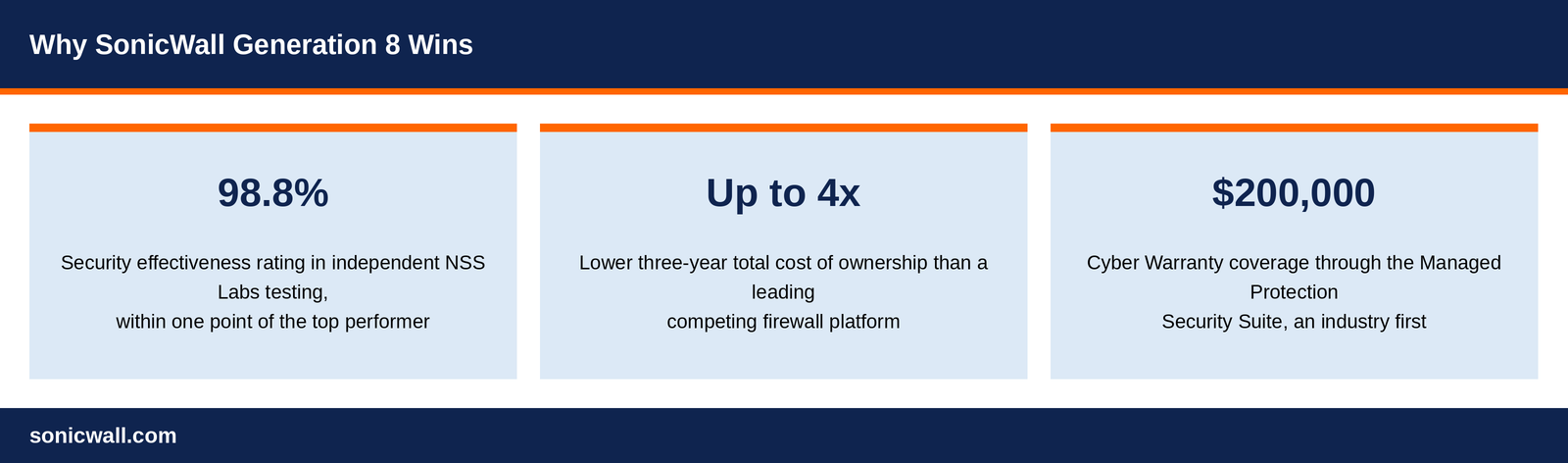 Why SonicWall Generation 8 Wins

98.8%

Security effectiveness rating in independent NSS Labs testing, within one point of the top performer

Up to 4x

Lower three-year total cost of ownership than a leading competing firewall platform

$200,000

Cyber Warranty coverage through the Managed Protection Security Suite, an industry first

sonicwall.com